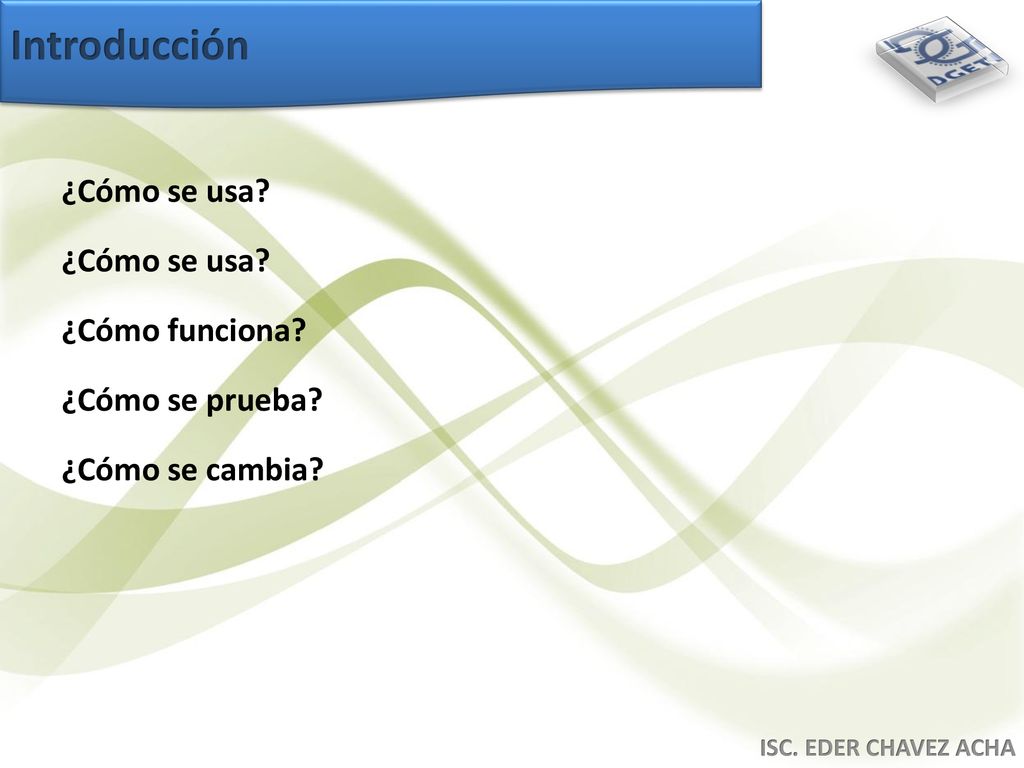 Introducción

DGETI

¿Cómo se usa?

¿Cómo se usa?

¿Cómo funciona?

¿Cómo se prueba?

¿Cómo se cambia?

ISC. EDER CHAVEZ ACHA